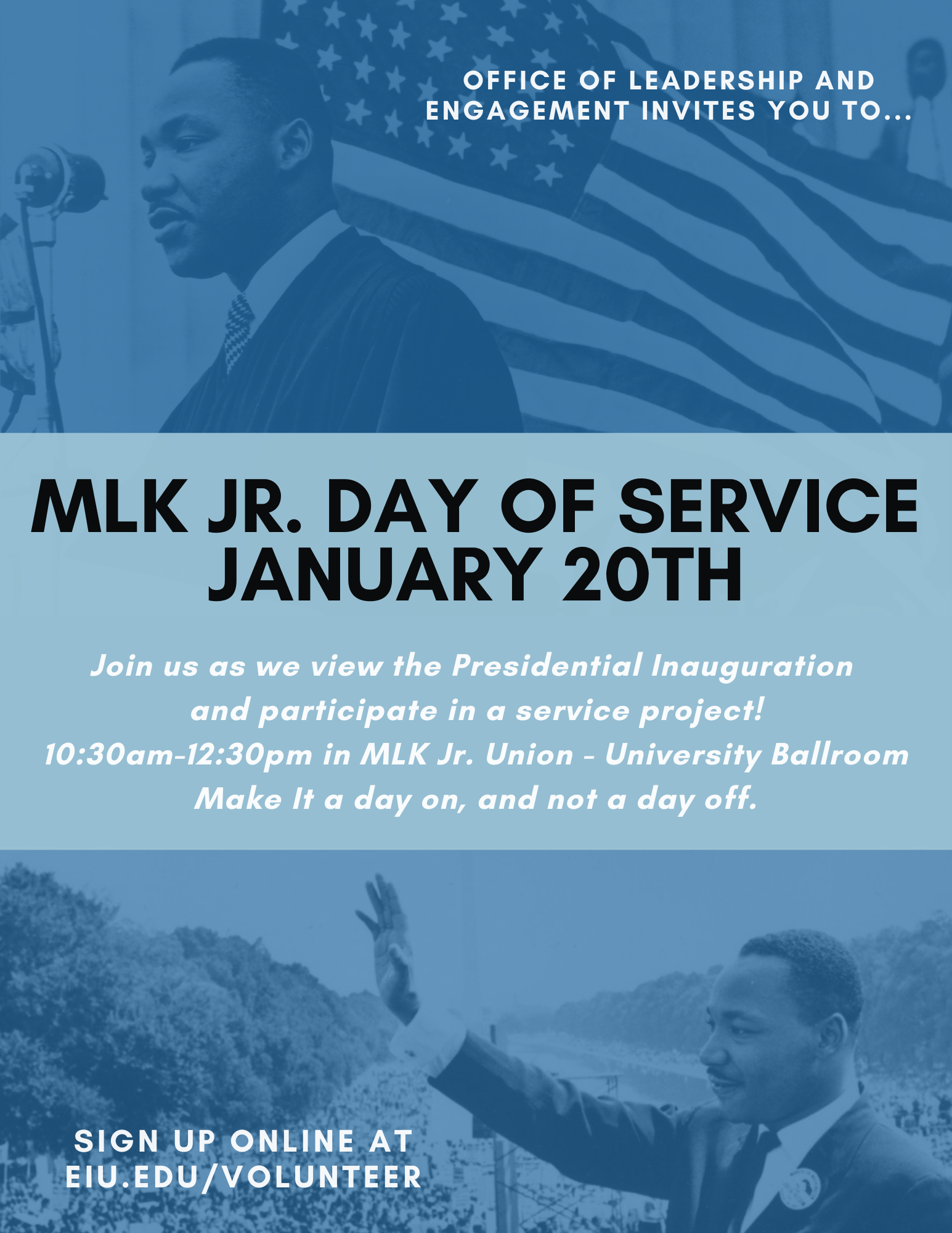 OFFICE OF LEADERSHIP AND ENGAGEMENT INVITES YOU TO...

MLK JR. DAY OF SERVICE
JANUARY 20TH

Join us as we view the Presidential Inauguration and participate in a service project!
10:30am-12:30pm in MLK Jr. Union - University Ballroom
Make It a day on, and not a day off.

SIGN UP ONLINE AT
EIU.EDU/VOLUNTEER